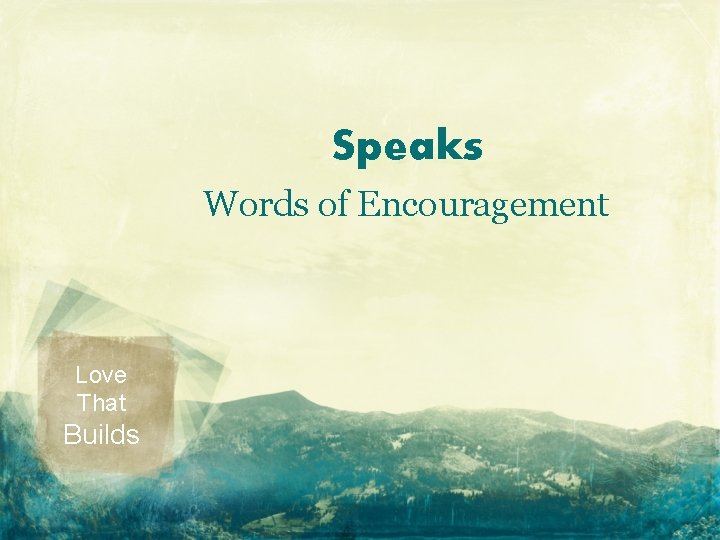 Speaks

Words of Encouragement

Love
That
Builds